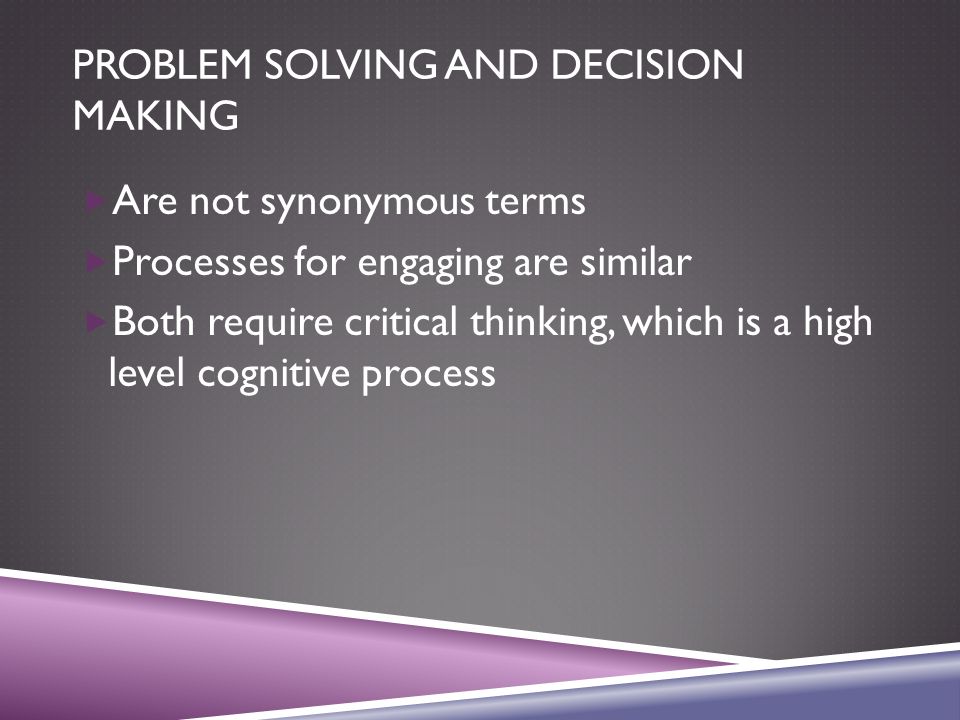 PROBLEM SOLVING AND DECISION MAKING

Are not synonymous terms

Processes for engaging are similar

Both require critical thinking, which is a high level cognitive process